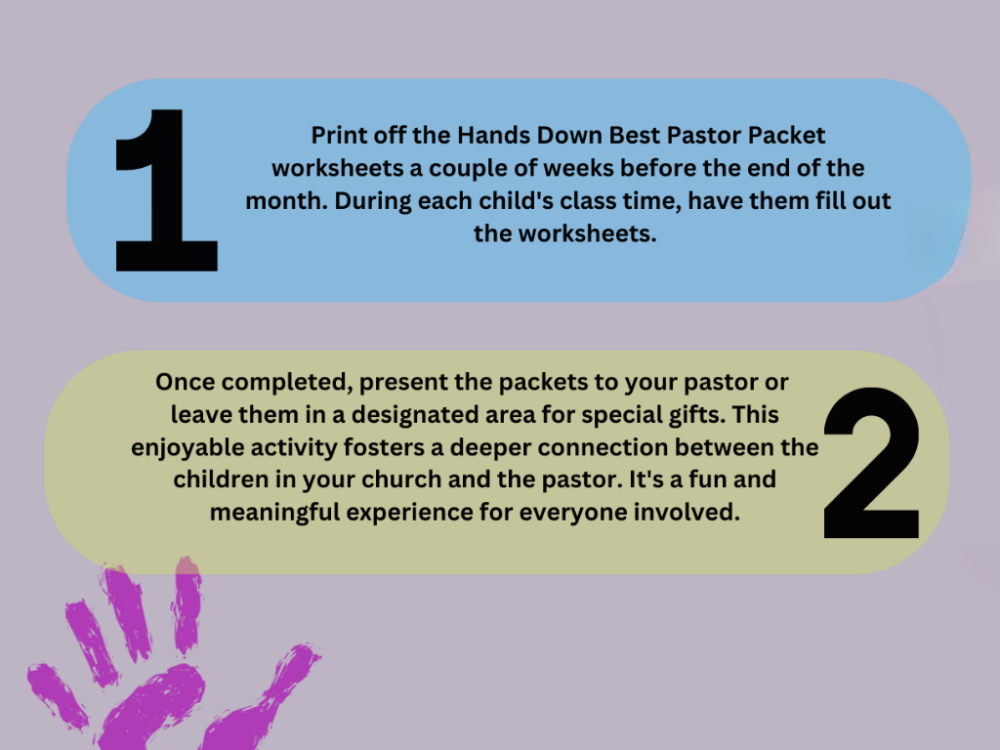 1

Print off the Hands Down Best Pastor Packet worksheets a couple of weeks before the end of the month. During each child's class time, have them fill out the worksheets.

Once completed, present the packets to your pastor or leave them in a designated area for special gifts. This enjoyable activity fosters a deeper connection between the children in your church and the pastor. It's a fun and meaningful experience for everyone involved.

2